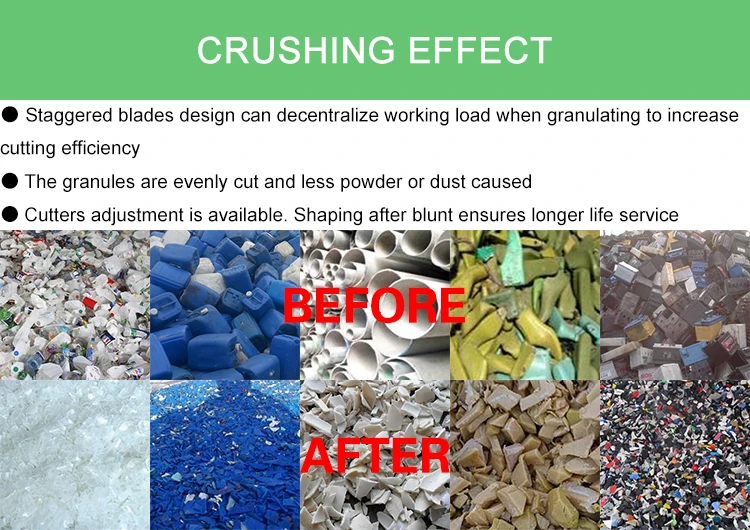 CRUSHING EFFECT

● Staggered blades design can decentralize working load when granulating to increase cutting efficiency

● The granules are evenly cut and less powder or dust caused

● Cutters adjustment is available. Shaping after blunt ensures longer life service

BEFORE

AFTER